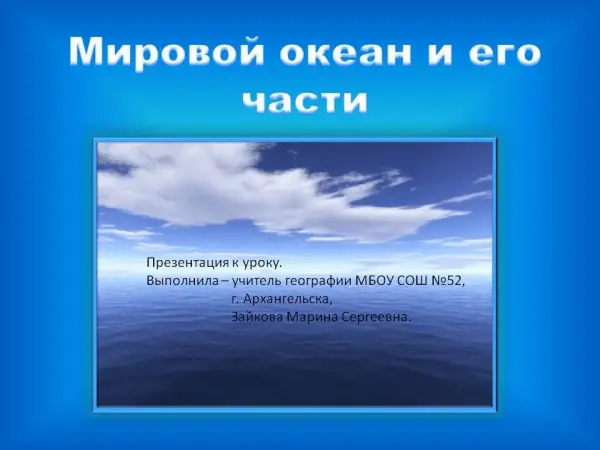 Мировой океан и его части

Презентация к уроку.
Выполнила – учитель географии МБОУ СОШ №52,
г. Архангельска,
Зайкова Марина Сергеевна.